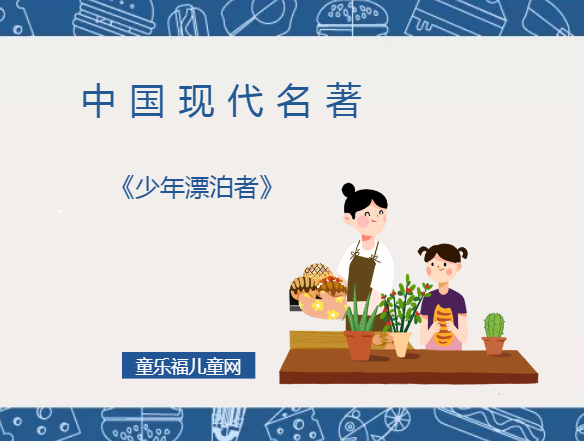 中国现代名著

《少年漂泊者》

童乐福儿童网